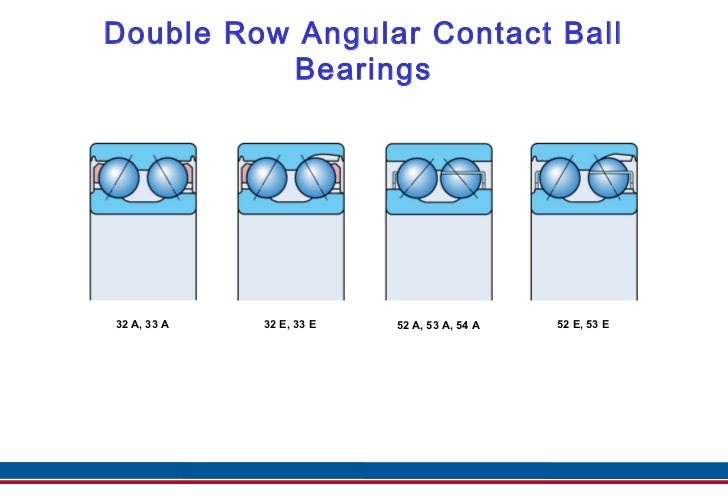 Double Row Angular Contact Ball Bearings

32 A, 33 A

32 E, 33 E

52 A, 53 A, 54 A

52 E, 53 E